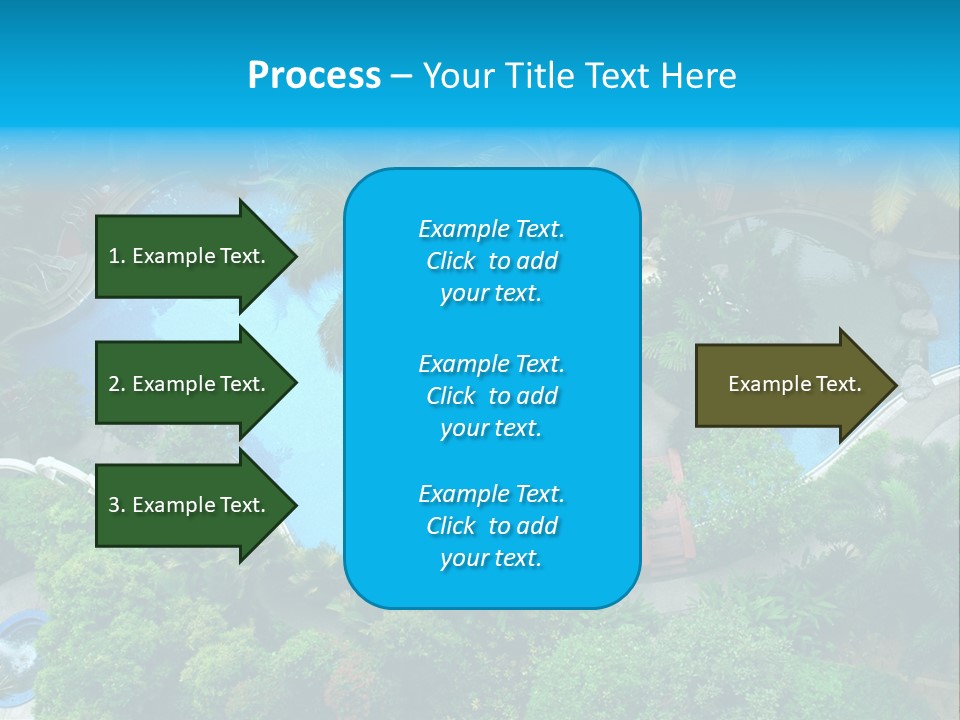 Process – Your Title Text Here

1. Example Text.

2. Example Text.

3. Example Text.

Example Text. Click to add your text.

Example Text. Click to add your text.

Example Text. Click to add your text.

Example Text.